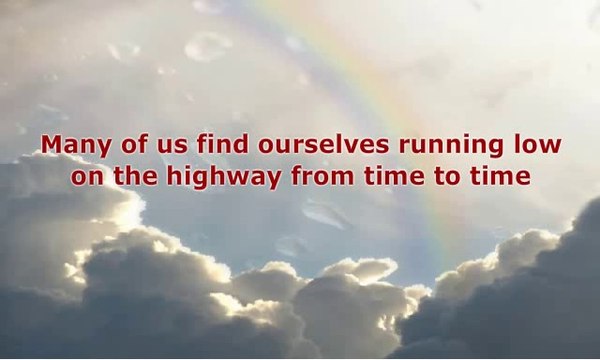 Many of us find ourselves running low on the highway from time to time